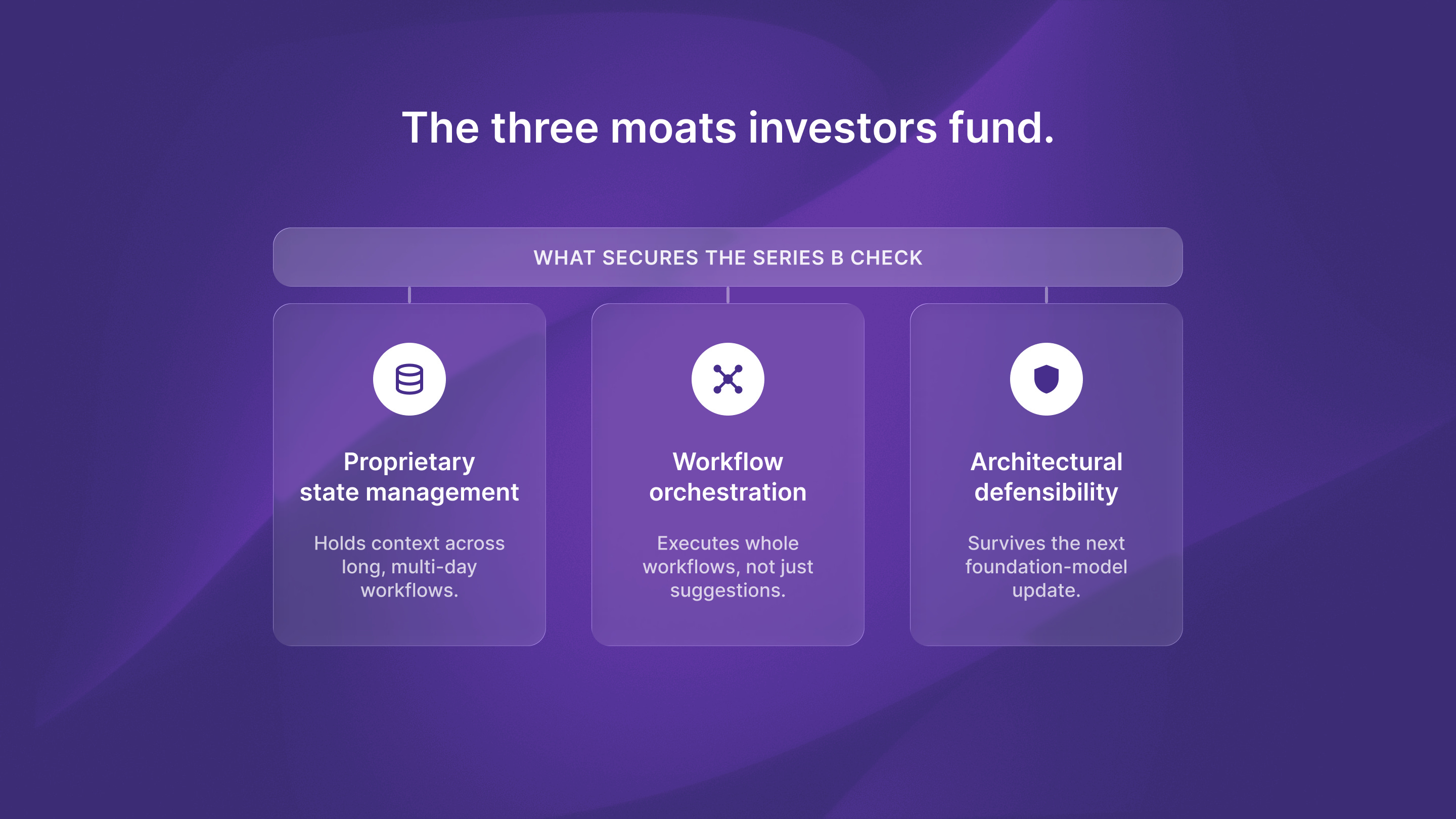 The three moats investors fund.

WHAT SECURES THE SERIES B CHECK

Proprietary
state management

Holds context across long, multi-day workflows.

Workflow
orchestration

Executes whole workflows, not just suggestions.

Architectural
defensibility

Survives the next foundation-model update.